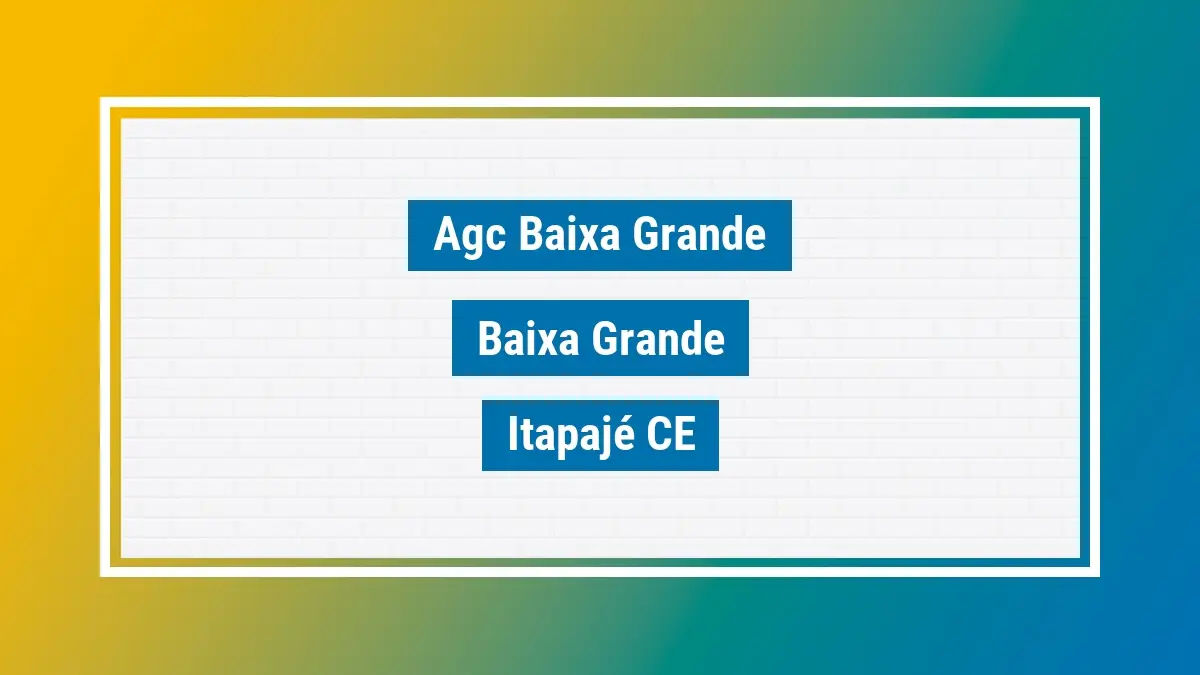 Agc Baixa Grande

Baixa Grande

Itapajé CE